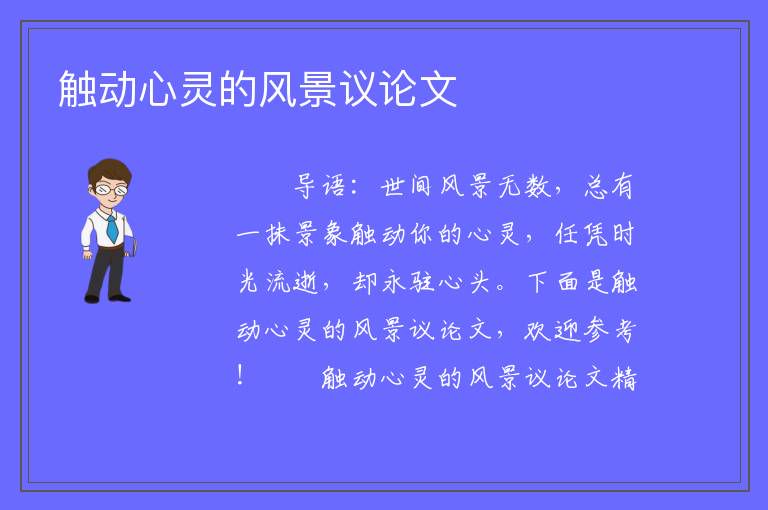 触动心灵的风景议论文

导语：世间风景无数，总有一抹景象触动你的心灵，任凭时光流逝，却永驻心头。下面是触动心灵的风景议论文，欢迎参考！　　触动心灵的风景议论文精